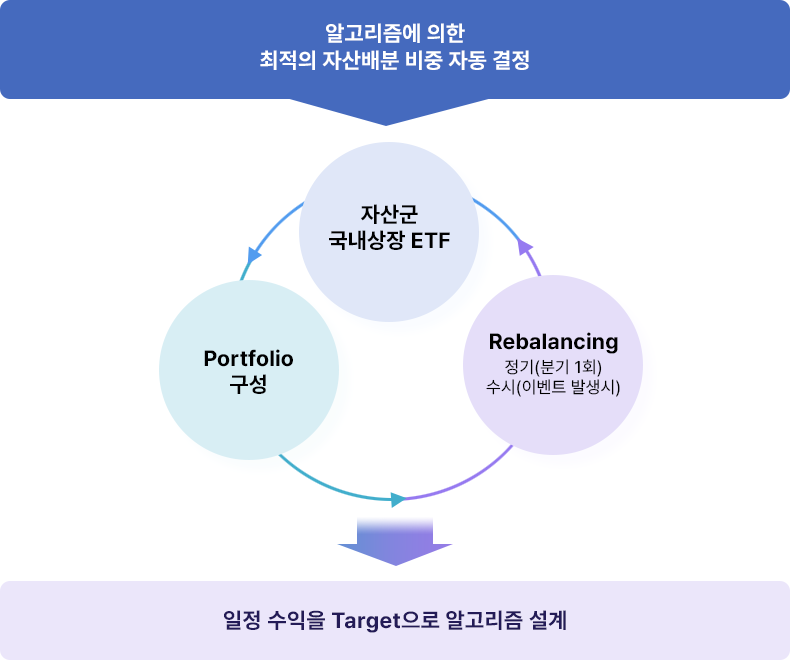 알고리즘에 의한
최적의 자산배분 비중 자동 결정

자산군
국내상장 ETF

Portfolio
구성

Rebalancing
정기(분기 1회)
수시(이벤트 발생시)

일정 수익을 Target으로 알고리즘 설계